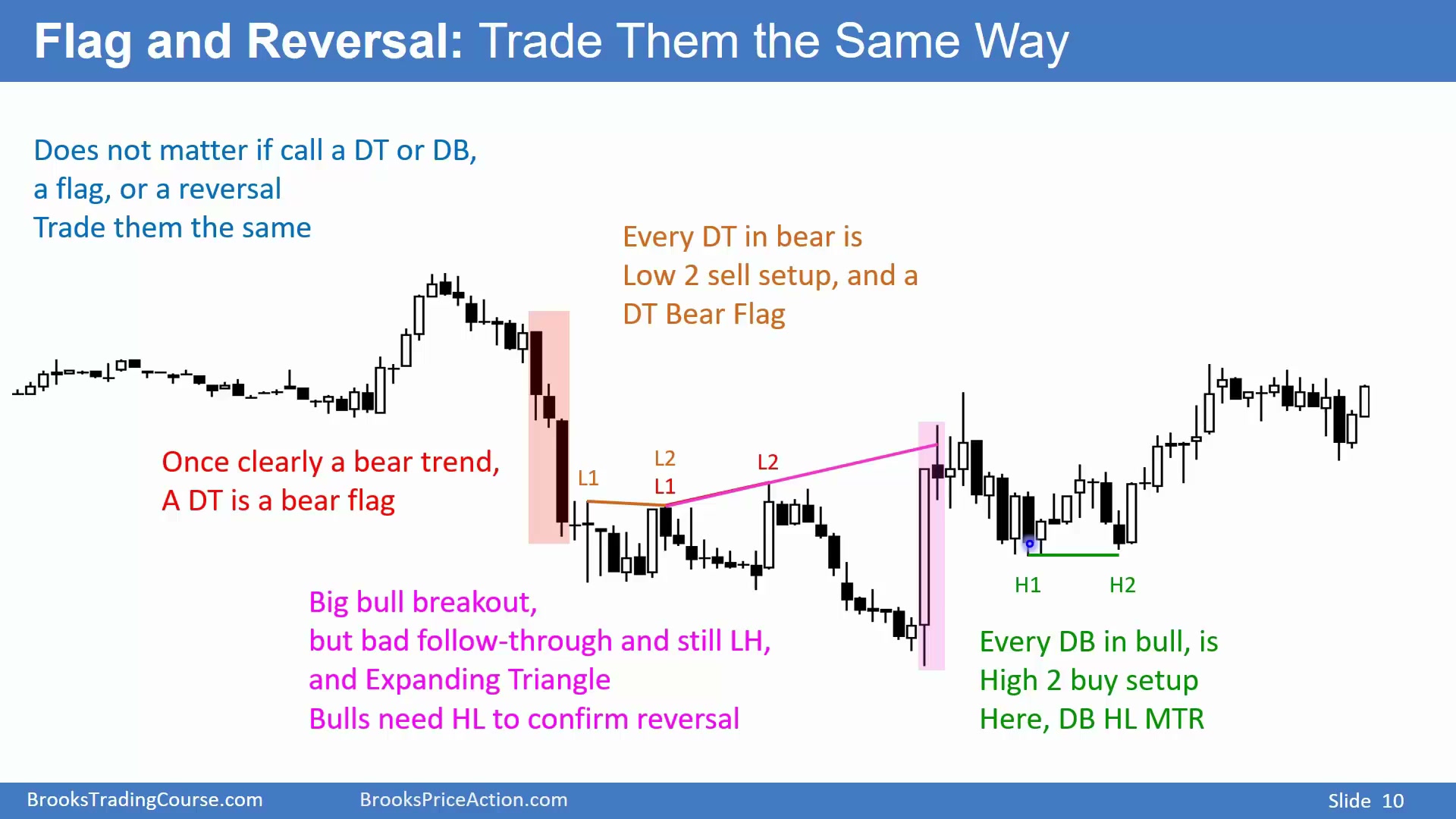 Flag and Reversal: Trade Them the Same Way

Does not matter if call a DT or DB, a flag, or a reversal
Trade them the same

Every DT in bear is
Low 2 sell setup, and a
DT Bear Flag

Once clearly a bear trend,
A DT is a bear flag

L1

L2
L1

L2

H1

H2

Big bull breakout,
but bad follow-through and still LH,
and Expanding Triangle
Bulls need HL to confirm reversal

Every DB in bull, is
High 2 buy setup
Here, DB HL MTR

BrooksTradingCourse.com BrooksPriceAction.com Slide 10